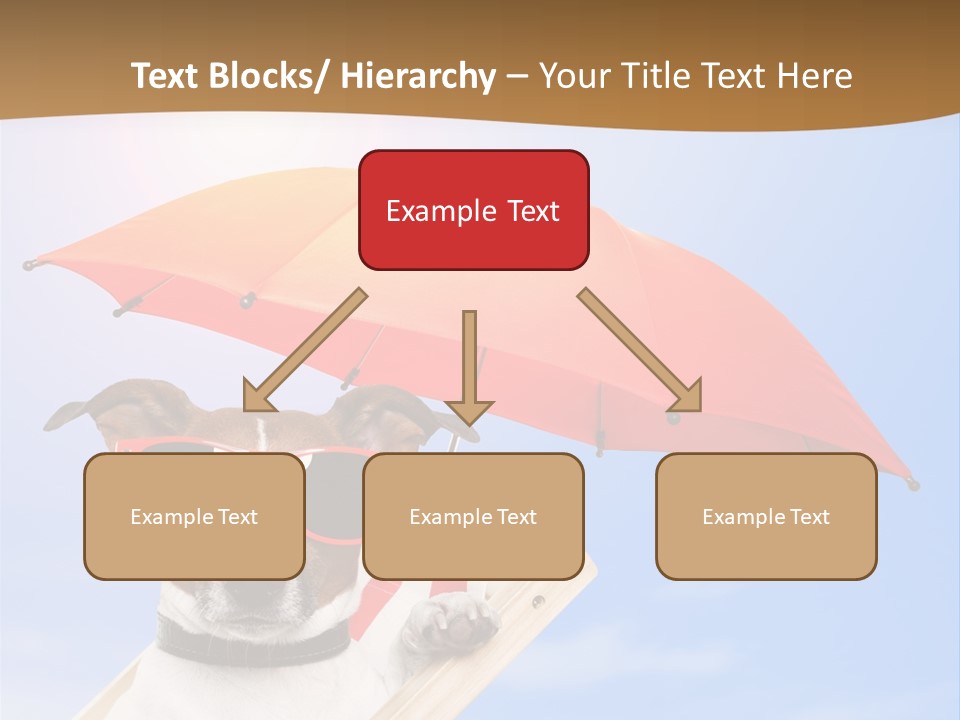 Text Blocks/ Hierarchy – Your Title Text Here

Example Text

Example Text

Example Text

Example Text